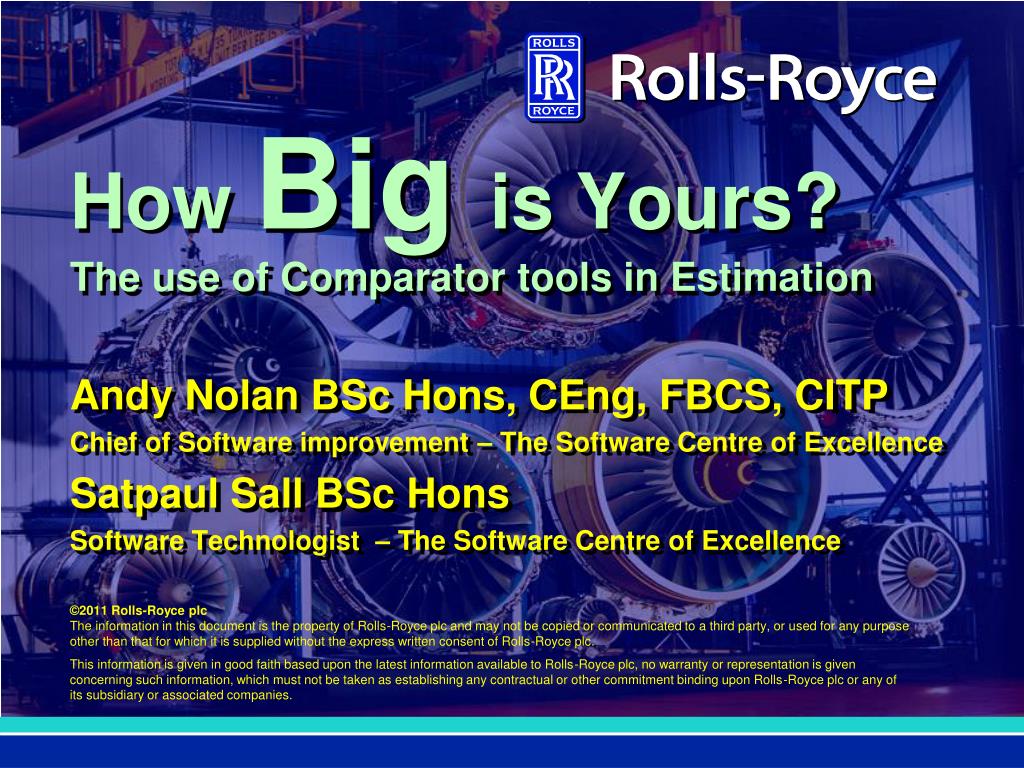 ROLLS
RR
ROYCE
Rolls-Royce

How Big is Yours?
The use of Comparator tools in Estimation

Andy Nolan BSc Hons, CEng, FBCS, CITP
Chief of Software improvement – The Software Centre of Excellence
Satpaul Sall BSc Hons
Software Technologist – The Software Centre of Excellence

©2011 Rolls-Royce plc
The information in this document is the property of Rolls-Royce plc and may not be copied or communicated to a third party, or used for any purpose other than that for which it is supplied without the express written consent of Rolls-Royce plc.

This information is given in good faith based upon the latest information available to Rolls-Royce plc, no warranty or representation is given concerning such information, which must not be taken as establishing any contractual or other commitment binding upon Rolls-Royce plc or any of its subsidiary or associated companies.